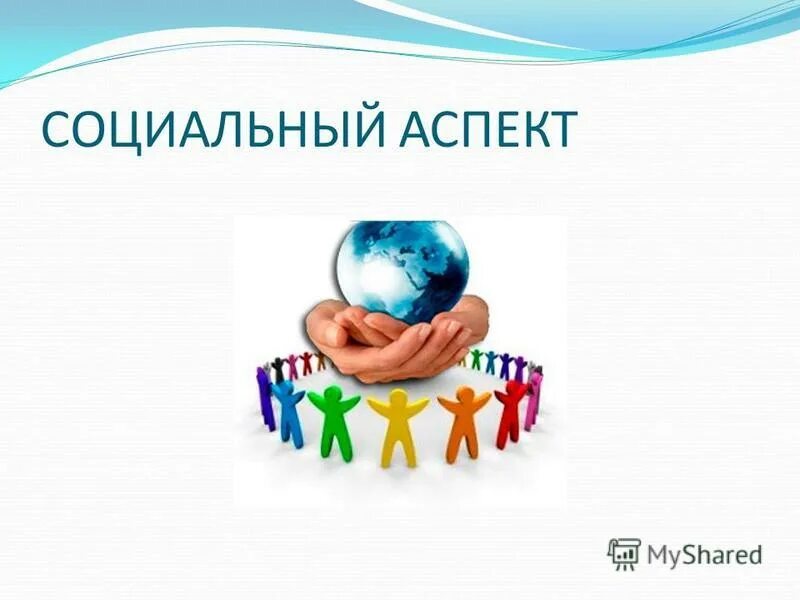 СОЦИАЛЬНЫЙ АСПЕКТ

MyShared